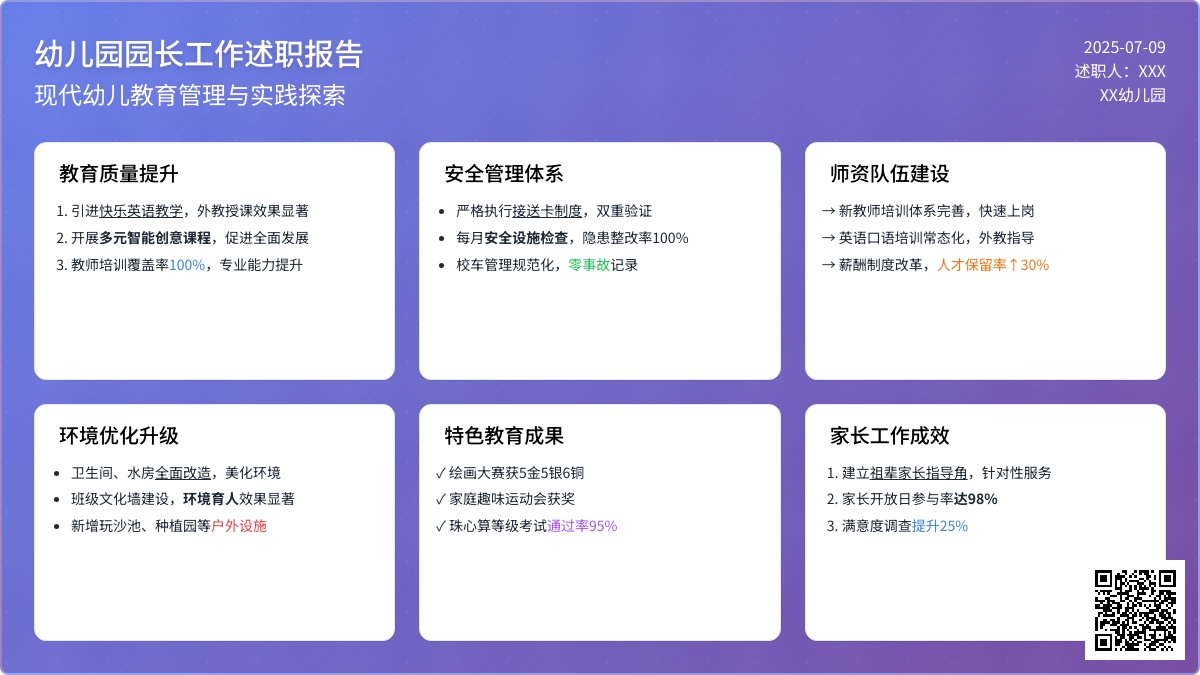 幼儿园园长工作述职报告
现代幼儿教育管理与实践探索

2025-07-09
述职人：XXX
XX幼儿园

教育质量提升
1. 引进快乐英语教学，外教授课效果显著
2. 开展多元智能创意课程，促进全面发展
3. 教师培训覆盖率100%，专业能力提升

安全管理体系
• 严格执行接送卡制度，双重验证
• 每月安全设施检查，隐患整改率100%
• 校车管理规范化，零事故记录

师资队伍建设
→ 新教师培训体系完善，快速上岗
→ 英语口语培训常态化，外教指导
→ 薪酬制度改革，人才保留率↑30%

环境优化升级
• 卫生间、水房全面改造，美化环境
• 班级文化墙建设，环境育人效果显著
• 新增玩沙池、种植园等户外设施

特色教育成果
✓ 绘画大赛获5金5银6铜
✓ 家庭趣味运动会获奖
✓ 珠心算等级考试通过率95%

家长工作成效
1. 建立祖辈家长指导角，针对性服务
2. 家长开放日参与率达98%
3. 满意度调查提升25%